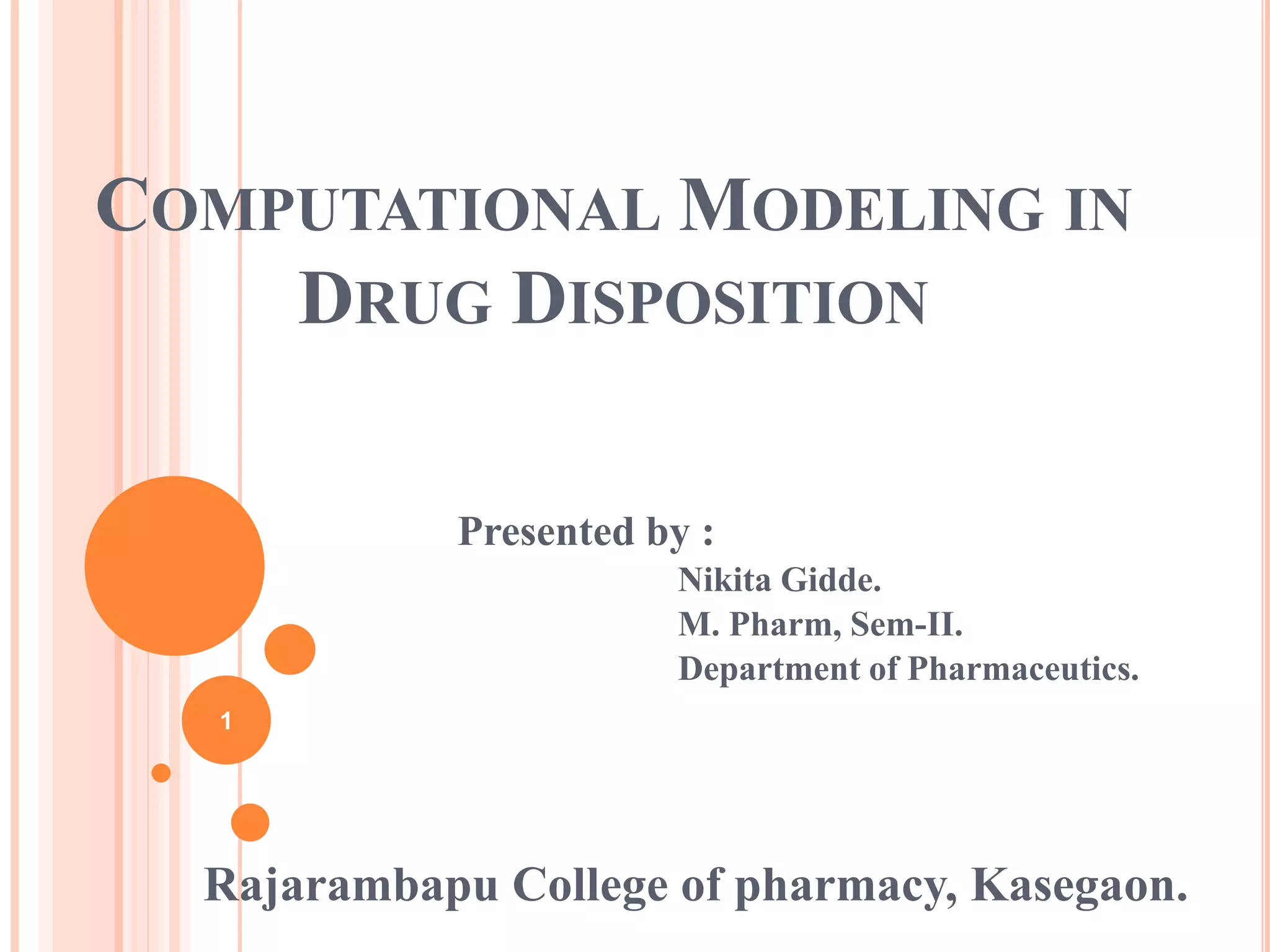 COMPUTATIONAL MODELING IN DRUG DISPOSITION

Presented by :

Nikita Gidde.
M. Pharm, Sem-II.
Department of Pharmaceutics.

1

Rajarambapu College of pharmacy, Kasegaon.